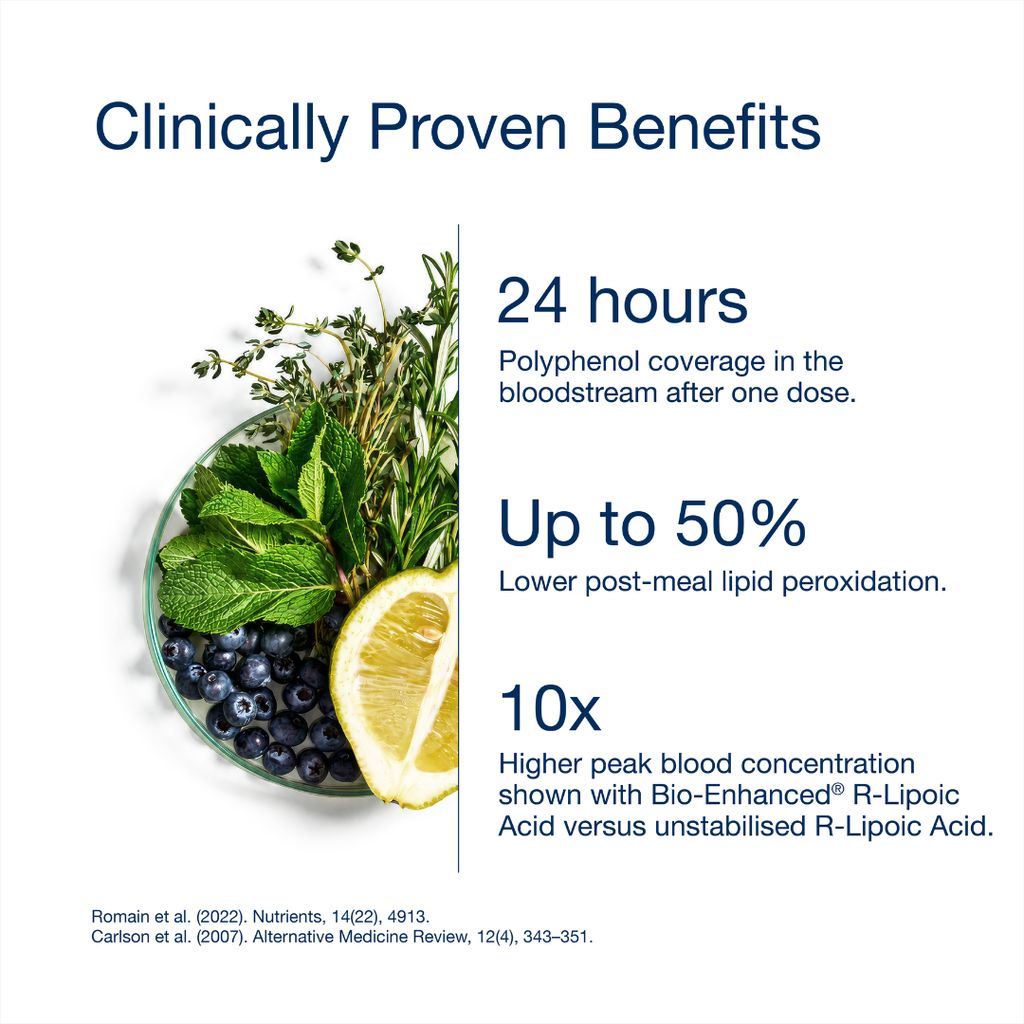 Clinically Proven Benefits

24 hours
Polyphenol coverage in the bloodstream after one dose.

Up to 50%
Lower post-meal lipid peroxidation.

10x
Higher peak blood concentration shown with Bio-Enhanced® R-Lipoic Acid versus unstabilised R-Lipoic Acid.

Romain et al. (2022). Nutrients, 14(22), 4913.
Carlson et al. (2007). Alternative Medicine Review, 12(4), 343–351.